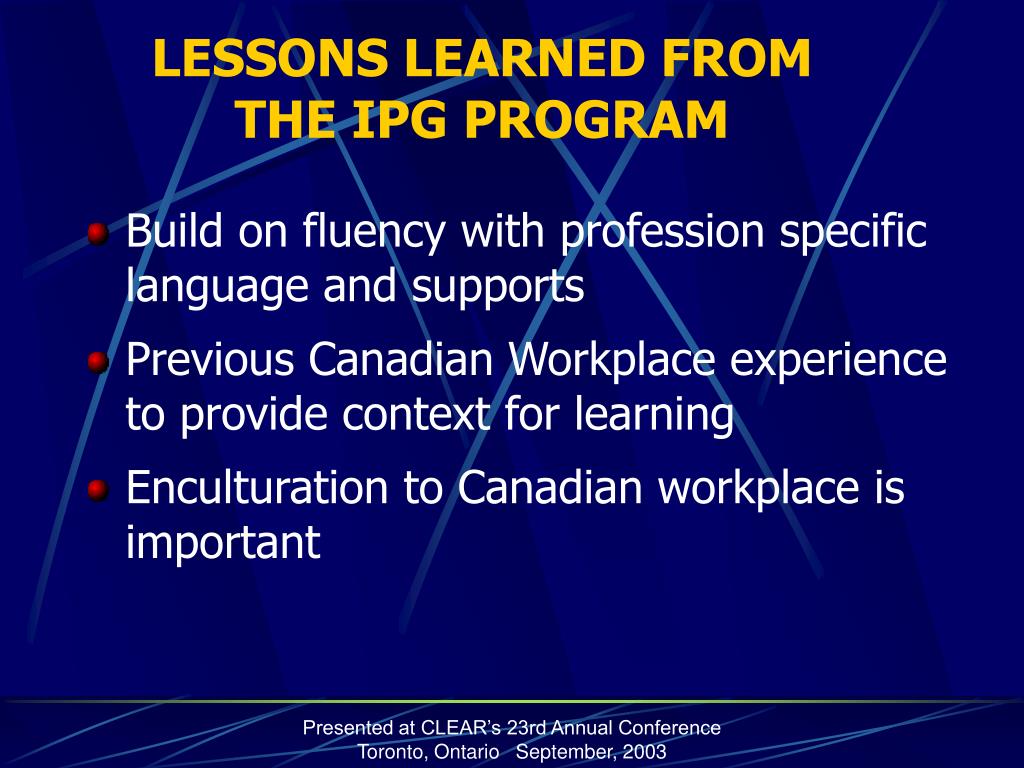 LESSONS LEARNED FROM THE IPG PROGRAM

Build on fluency with profession specific language and supports

Previous Canadian Workplace experience to provide context for learning

Enculturation to Canadian workplace is important

Presented at CLEAR's 23rd Annual Conference
Toronto, Ontario September, 2003